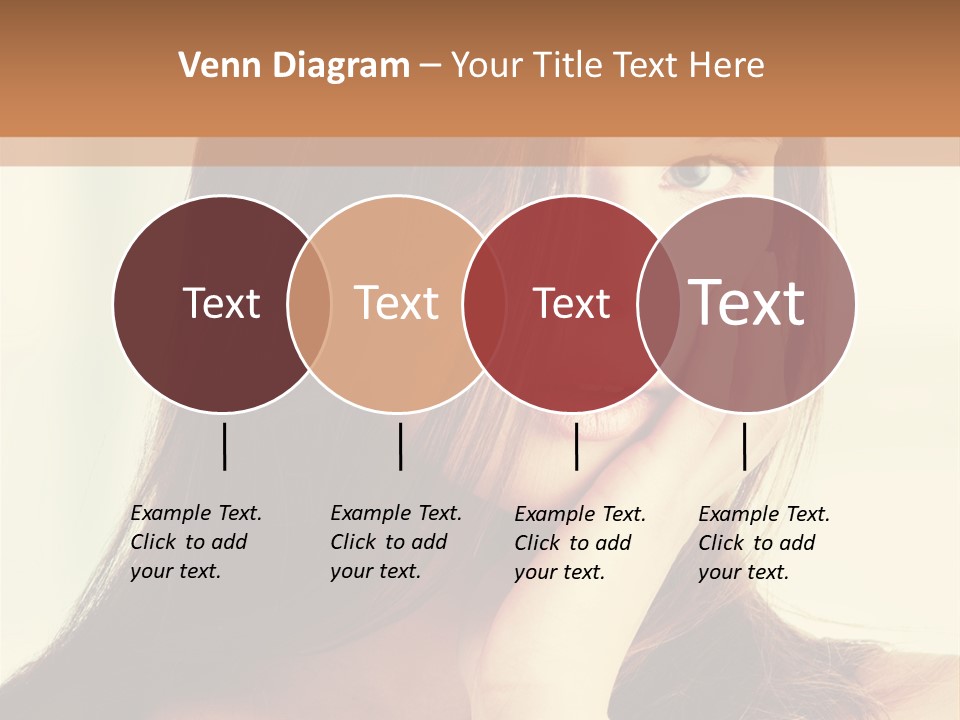 Venn Diagram – Your Title Text Here

Text

Text

Text

Text

Example Text. Click to add your text.

Example Text. Click to add your text.

Example Text. Click to add your text.

Example Text. Click to add your text.